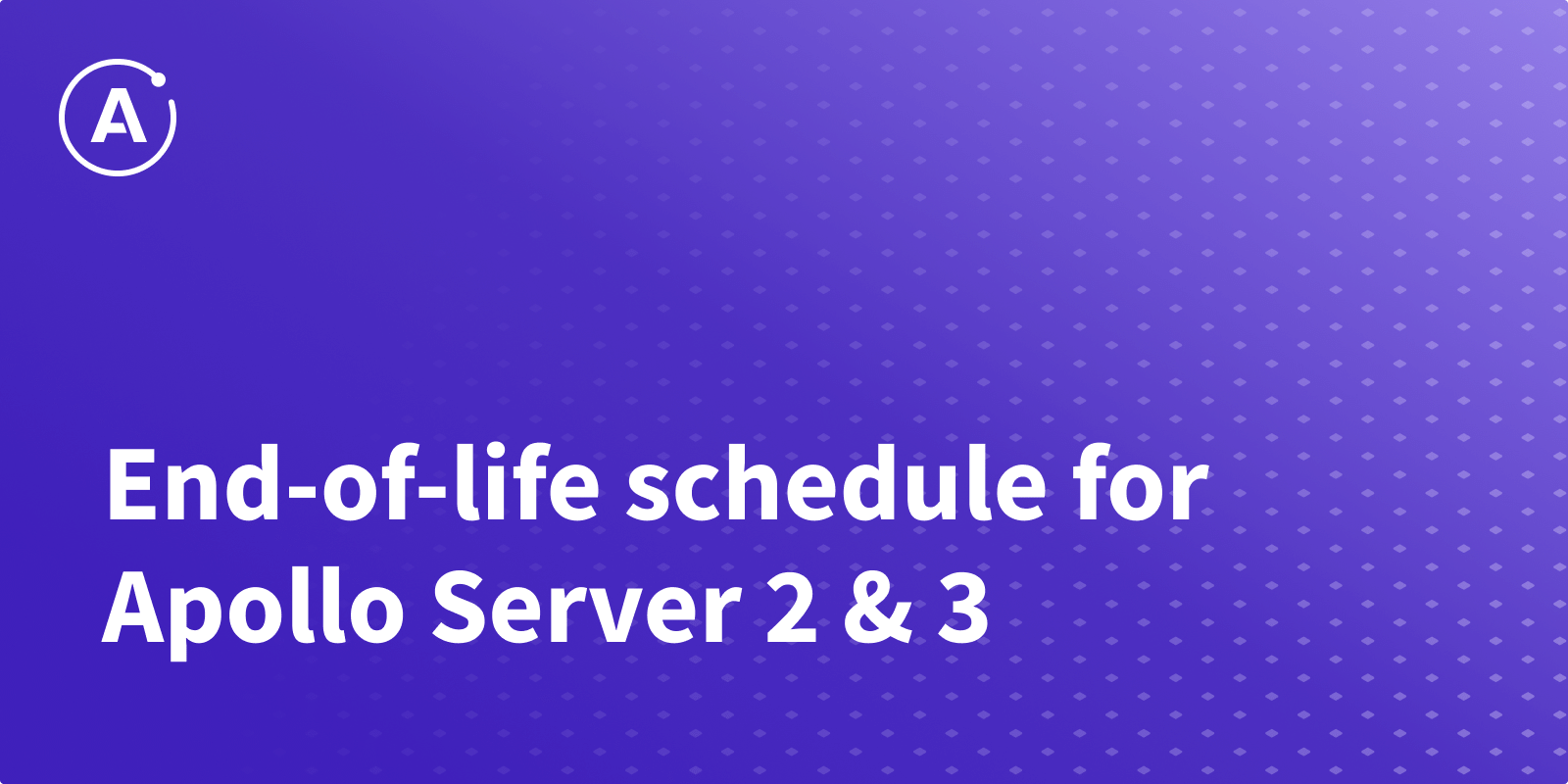 A

End-of-life schedule for Apollo Server 2 & 3